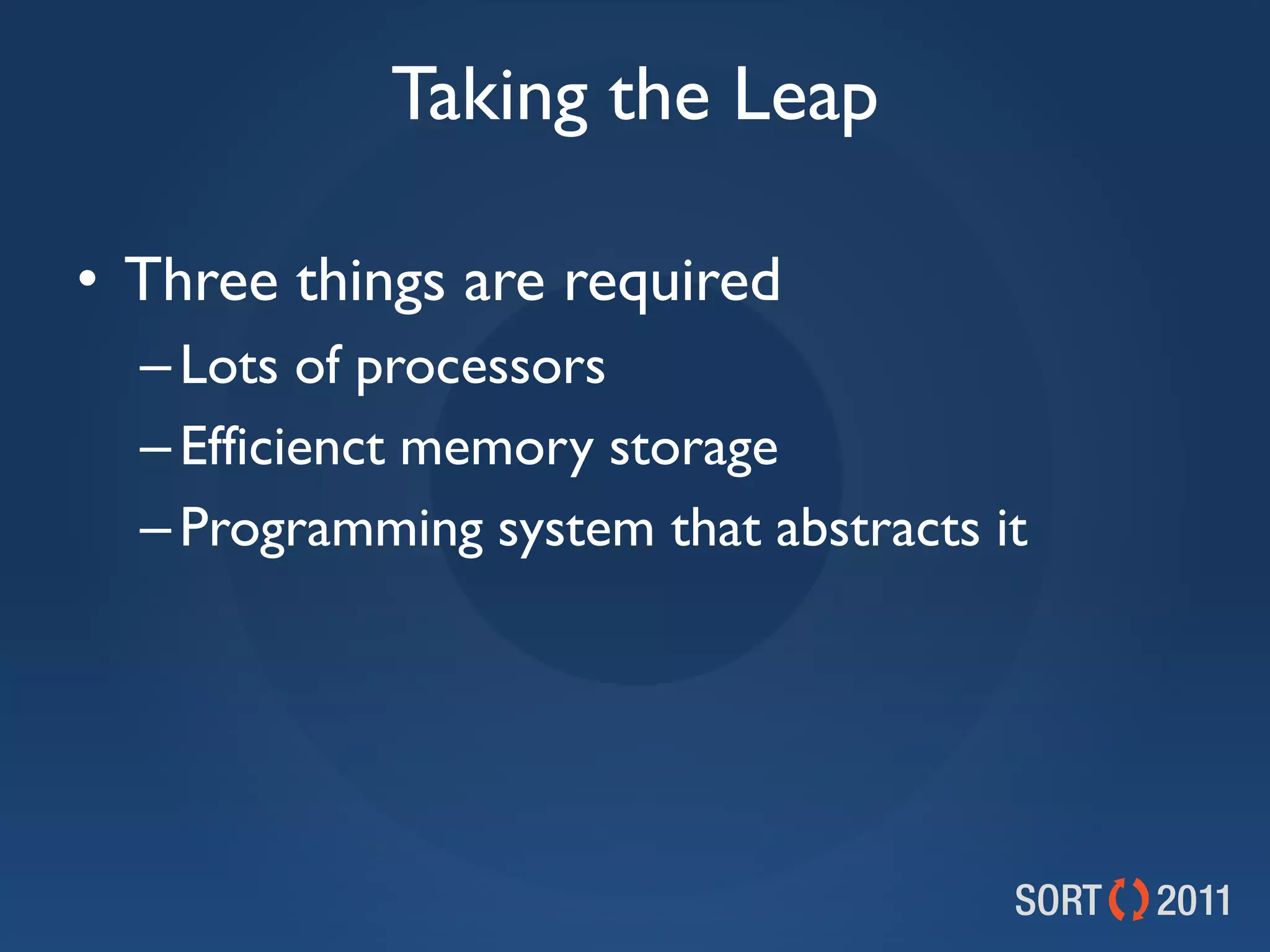 Taking the Leap

• Three things are required
– Lots of processors
– Efficienct memory storage
– Programming system that abstracts it

SORT 2011